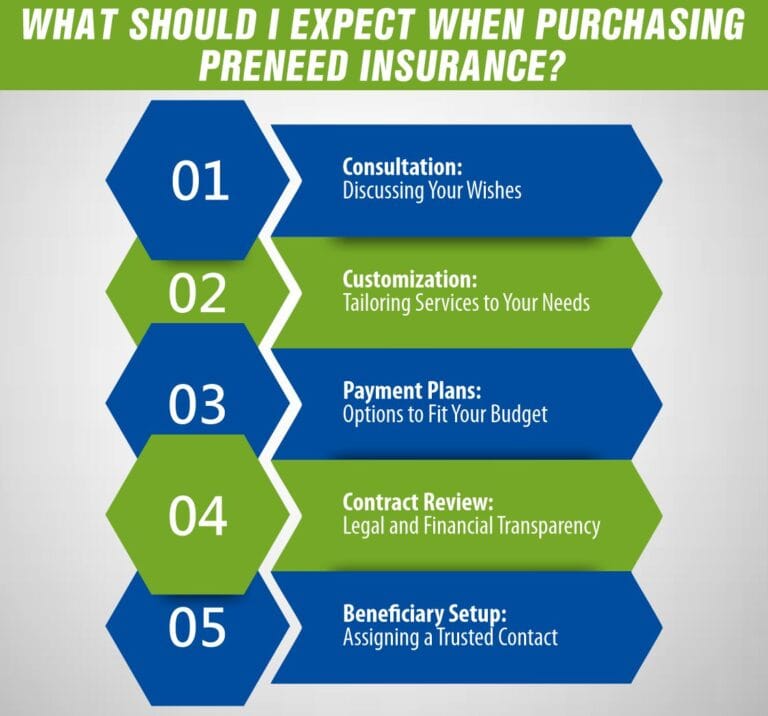 WHAT SHOULD I EXPECT WHEN PURCHASING PRENEED INSURANCE?

01

Consultation:
Discussing Your Wishes

02

Customization:
Tailoring Services to Your Needs

03

Payment Plans:
Options to Fit Your Budget

04

Contract Review:
Legal and Financial Transparency

05

Beneficiary Setup:
Assigning a Trusted Contact